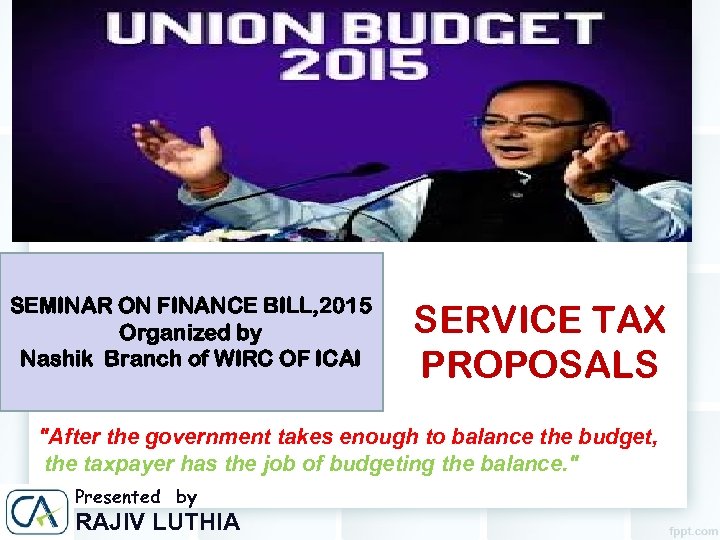 UNION BUDGET 2015

SEMINAR ON FINANCE BILL,2015
Organized by
Nashik Branch of WIRC OF ICAI

SERVICE TAX PROPOSALS

"After the government takes enough to balance the budget, the taxpayer has the job of budgeting the balance."

CA

Presented by
RAJIV LUTHIA

fppt.com